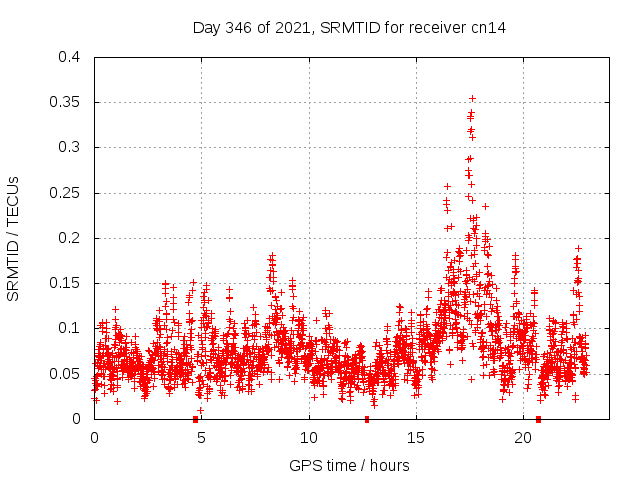 Day 346 of 2021, SRMTID for receiver cn14

SRMTID / TECUs

0.4
0.35
0.3
0.25
0.2
0.15
0.1
0.05
0

0
5
10
15
20

GPS time / hours